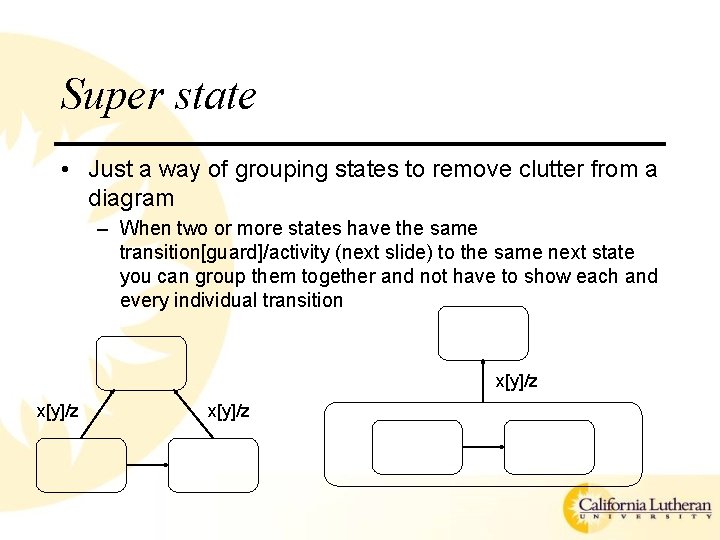 Super state

• Just a way of grouping states to remove clutter from a diagram

– When two or more states have the same transition[guard]/activity (next slide) to the same next state you can group them together and not have to show each and every individual transition

x[y]/z

x[y]/z

x[y]/z

California Lutheran
UNIVERSITY